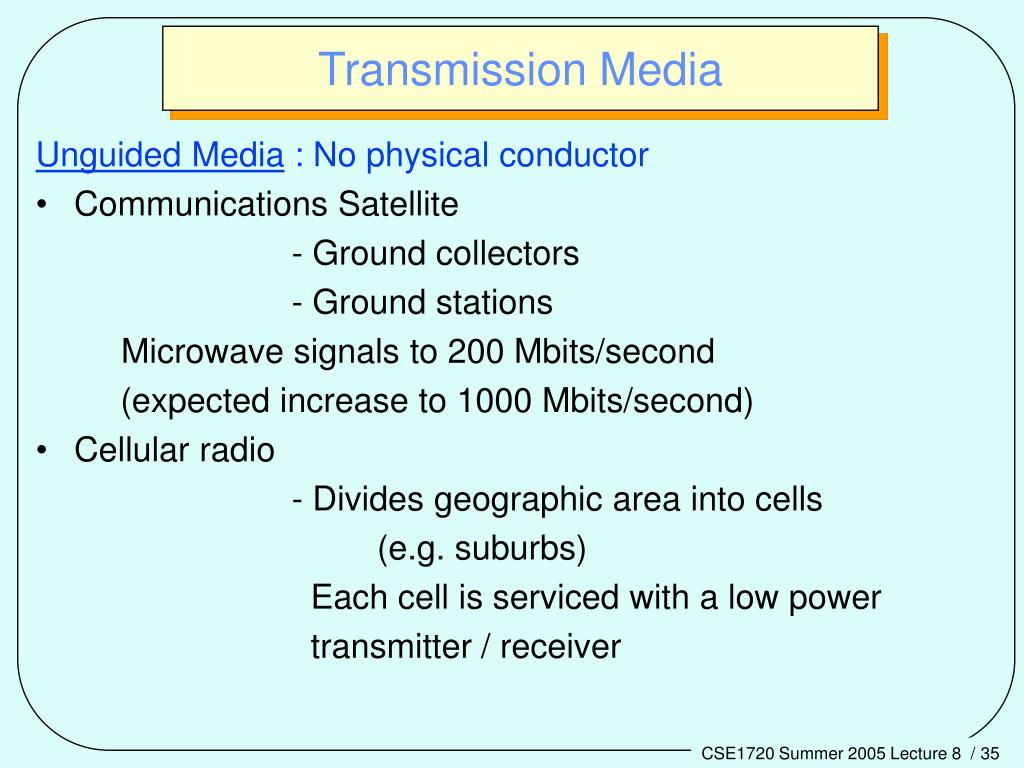 Transmission Media

Unguided Media : No physical conductor

• Communications Satellite

- Ground collectors

- Ground stations

Microwave signals to 200 Mbits/second

(expected increase to 1000 Mbits/second)

• Cellular radio

- Divides geographic area into cells

(e.g. suburbs)

Each cell is serviced with a low power transmitter / receiver

CSE1720 Summer 2005 Lecture 8 / 35